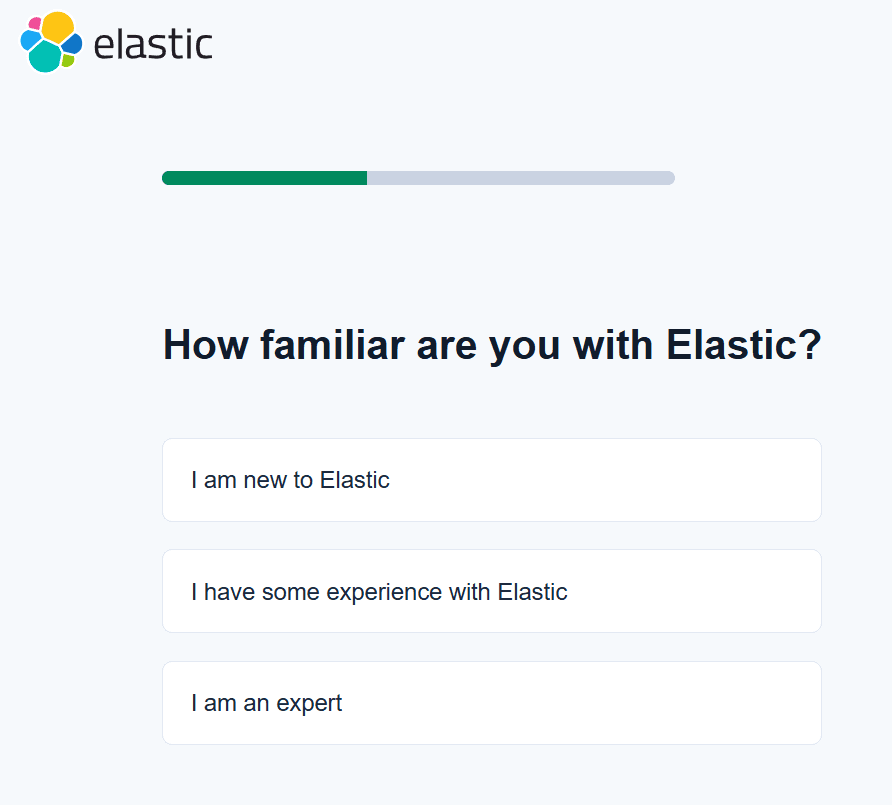 elastic

How familiar are you with Elastic?

I am new to Elastic

I have some experience with Elastic

I am an expert